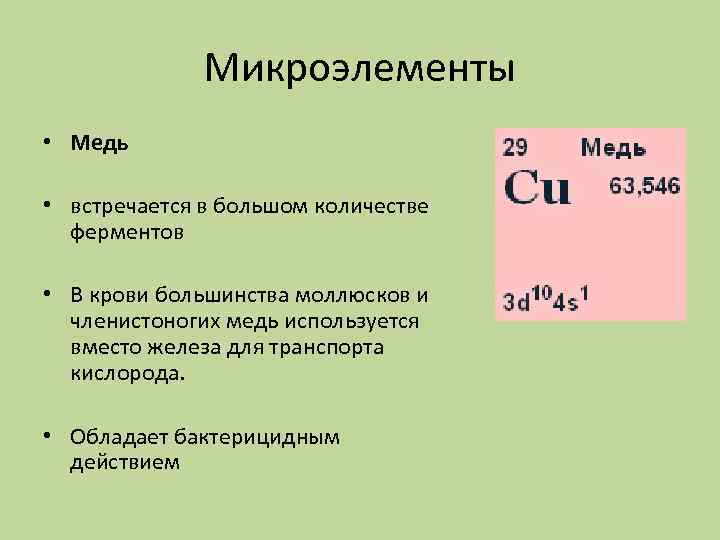 Микроэлементы

• Медь

• встречается в большом количестве ферментов

• В крови большинства моллюсков и членистоногих медь используется вместо железа для транспорта кислорода.

• Обладает бактерицидным действием

29 Медь
Cu 63,546
$3d^{10}4s^1$